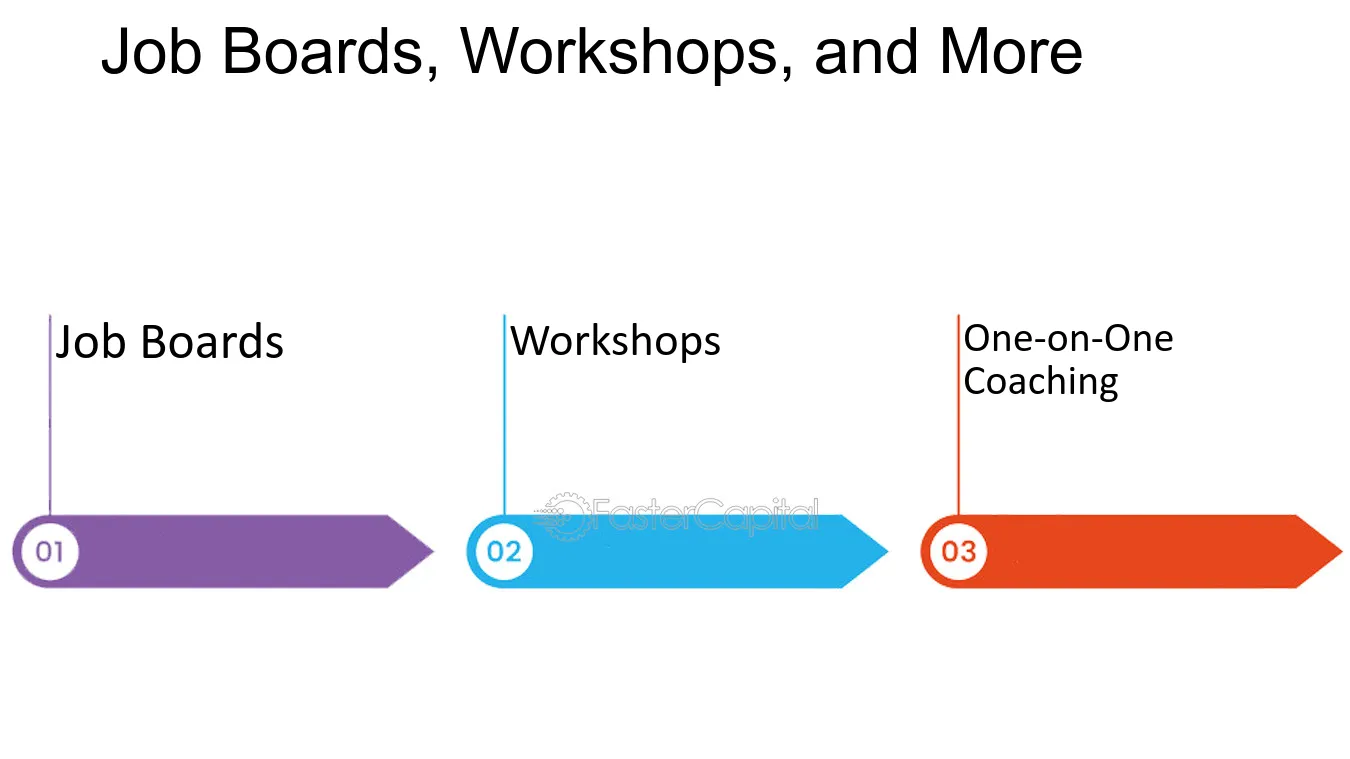 Job Boards, Workshops, and More

Job Boards

01

Workshops

02

One-on-One Coaching

03

FasterCapital